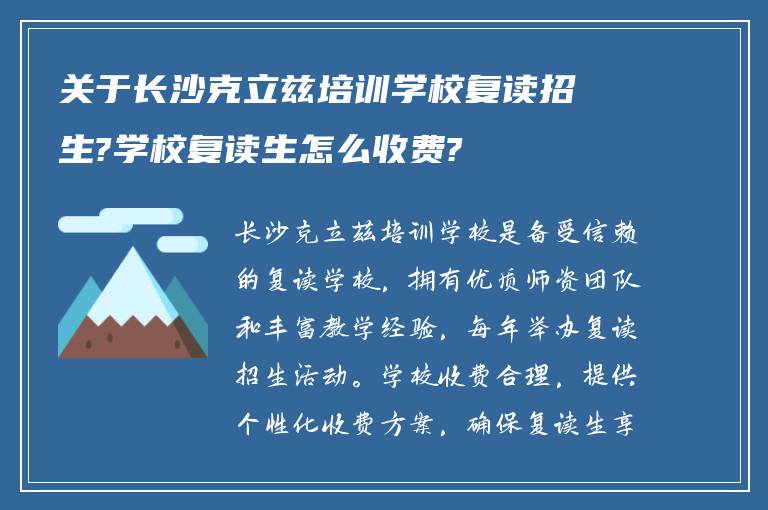 关于长沙克立兹培训学校复读招生?学校复读生怎么收费?

长沙克立兹培训学校是备受信赖的复读学校，拥有优质师资团队和丰富教学经验，每年举办复读招生活动。学校收费合理，提供个性化收费方案，确保复读生享